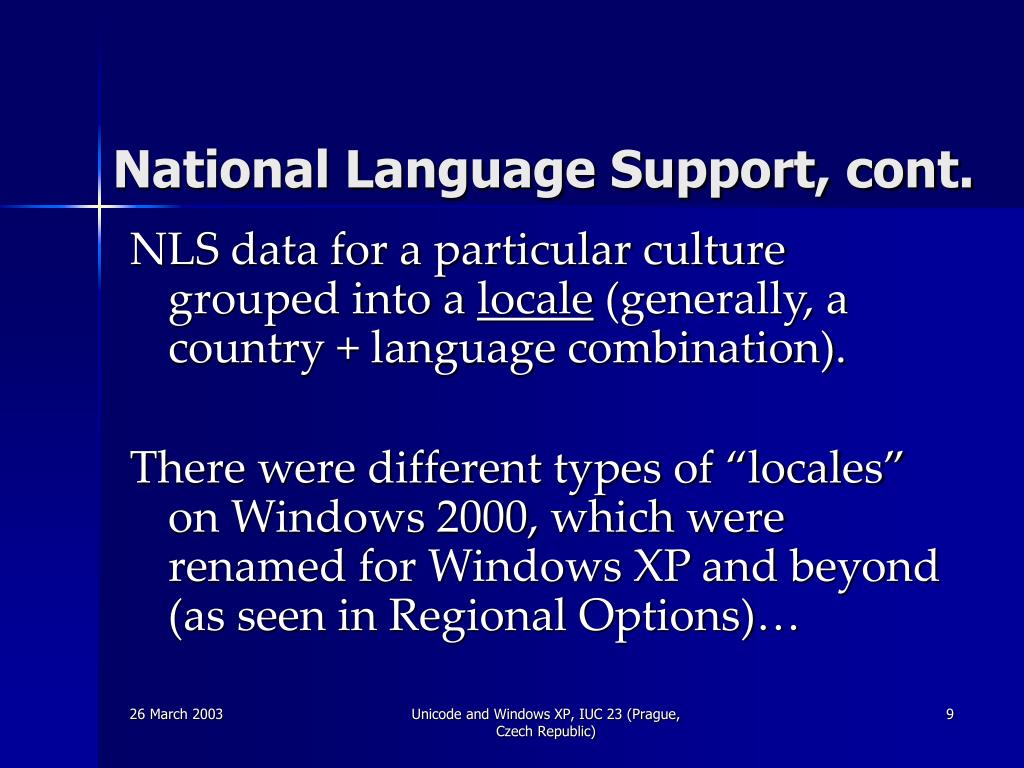 National Language Support, cont.

NLS data for a particular culture grouped into a locale (generally, a country + language combination).

There were different types of “locales” on Windows 2000, which were renamed for Windows XP and beyond (as seen in Regional Options)…

26 March 2003

Unicode and Windows XP, IUC 23 (Prague, Czech Republic)

9